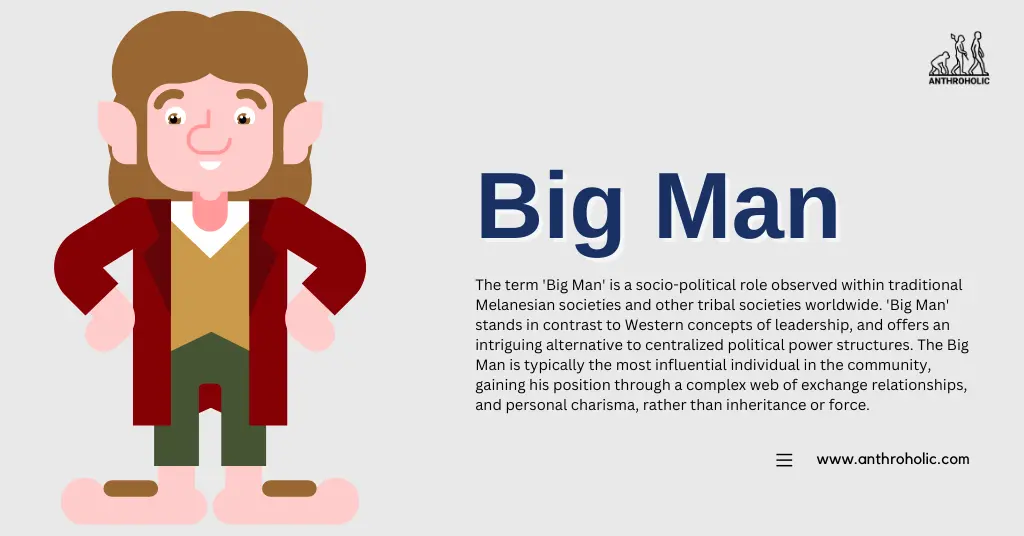 ANTHROHOLIC

Big Man

The term 'Big Man' is a socio-political role observed within traditional Melanesian societies and other tribal societies worldwide. 'Big Man' stands in contrast to Western concepts of leadership, and offers an intriguing alternative to centralized political power structures. The Big Man is typically the most influential individual in the community, gaining his position through a complex web of exchange relationships, and personal charisma, rather than inheritance or force.

www.anthroholic.com